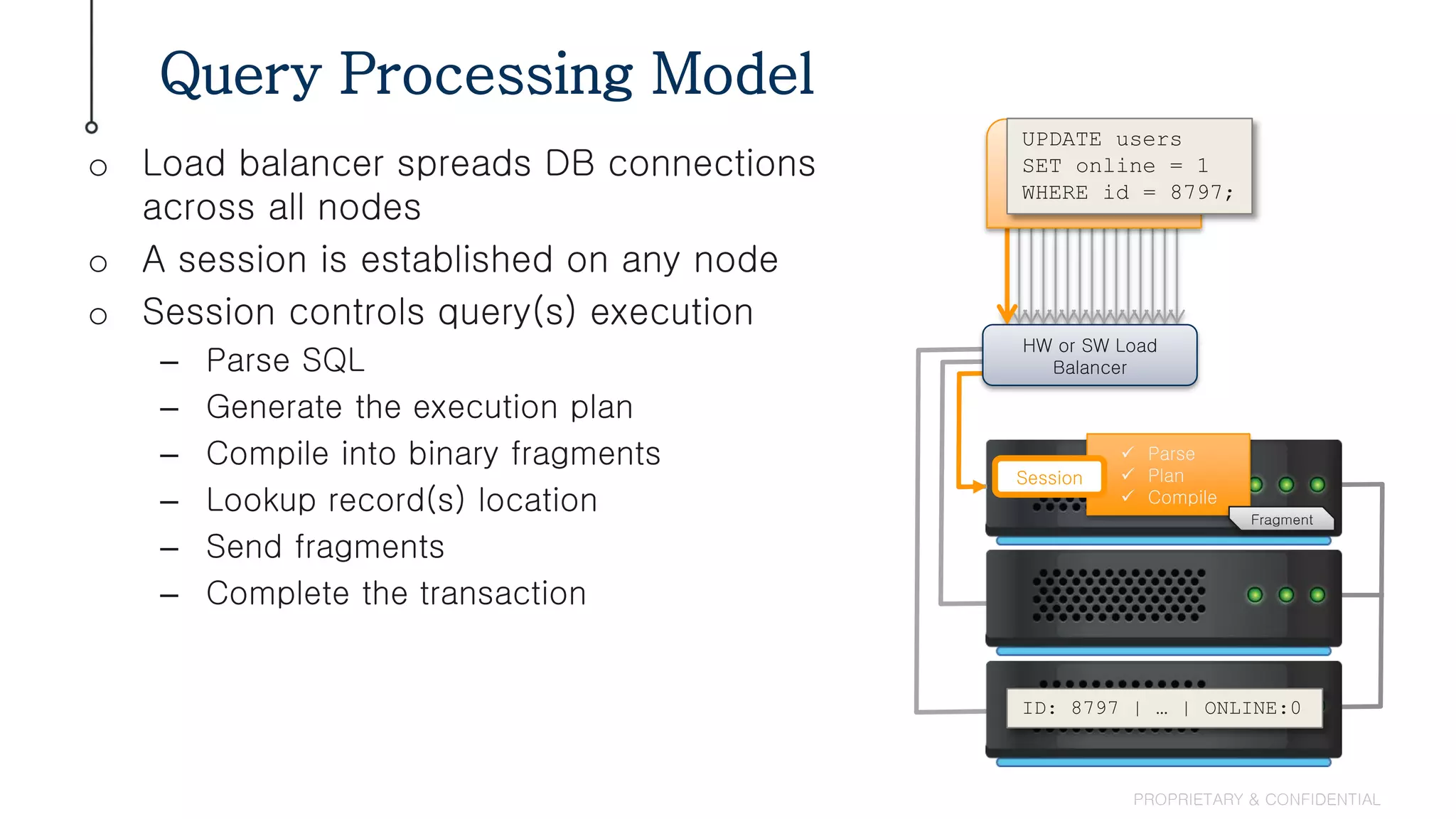 Query Processing Model

○ Load balancer spreads DB connections across all nodes
○ A session is established on any node
○ Session controls query(s) execution
– Parse SQL
– Generate the execution plan
– Compile into binary fragments
– Lookup record(s) location
– Send fragments
– Complete the transaction

UPDATE users
SET online = 1
WHERE id = 8797;

HW or SW Load Balancer

Session

✓ Parse
✓ Plan
✓ Compile

Fragment

ID: 8797 | … | ONLINE:0

PROPRIETARY & CONFIDENTIAL